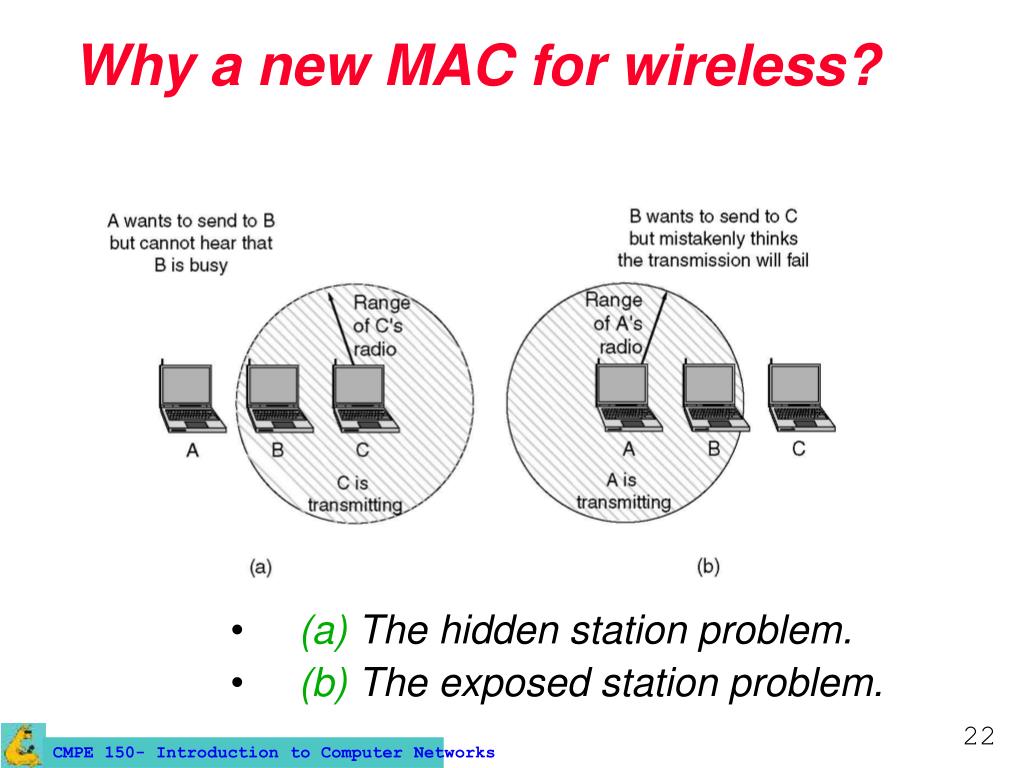 Why a new MAC for wireless?

A wants to send to B but cannot hear that B is busy

Range of C's radio

A B C

C is transmitting

(a)

B wants to send to C but mistakenly thinks the transmission will fail

Range of A's radio

A B C

A is transmitting

(b)

• (a) The hidden station problem.
• (b) The exposed station problem.

CMPE 150- Introduction to Computer Networks

22